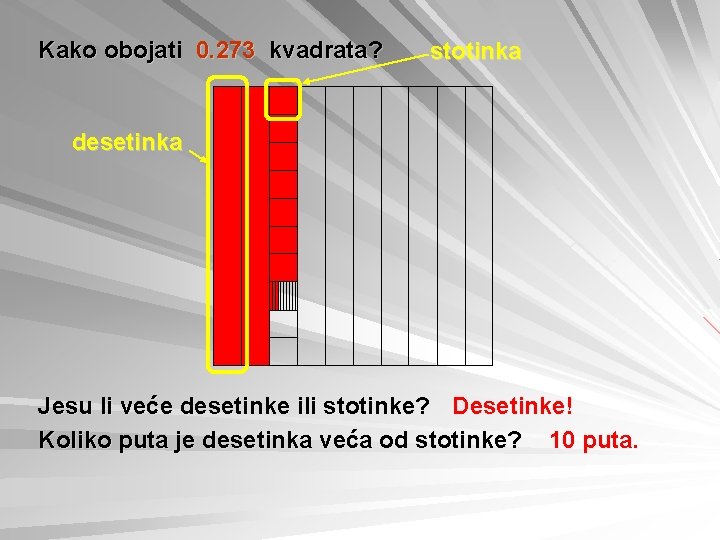 Kako obojati 0.273 kvadrata?

stotinka

desetinka

Jesu li veće desetinke ili stotinke? Desetinke!

Koliko puta je desetinka veća od stotinke? 10 puta.